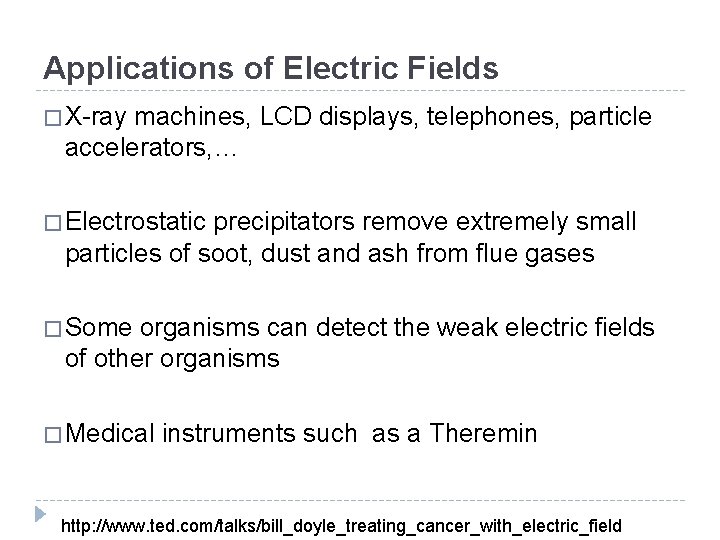 Applications of Electric Fields

□ X-ray machines, LCD displays, telephones, particle accelerators,…

□ Electrostatic precipitators remove extremely small particles of soot, dust and ash from flue gases

□ Some organisms can detect the weak electric fields of other organisms

□ Medical instruments such as a Theremin

http://www.ted.com/talks/bill_doyle_treating_cancer_with_electric_field